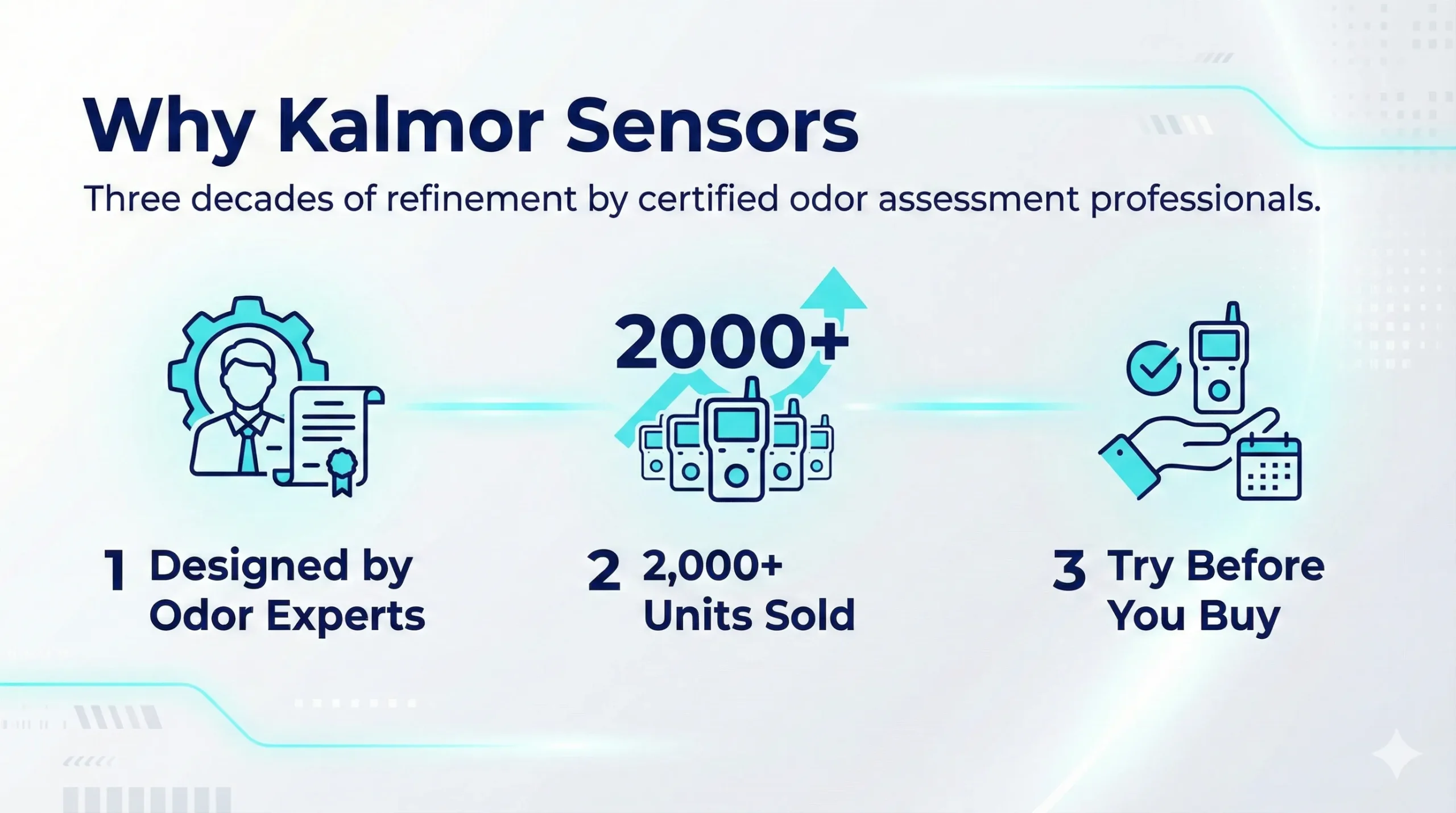 Why Kalmor Sensors

Three decades of refinement by certified odor assessment professionals.

2000+

1 Designed by Odor Experts

2 2,000+ Units Sold

3 Try Before You Buy